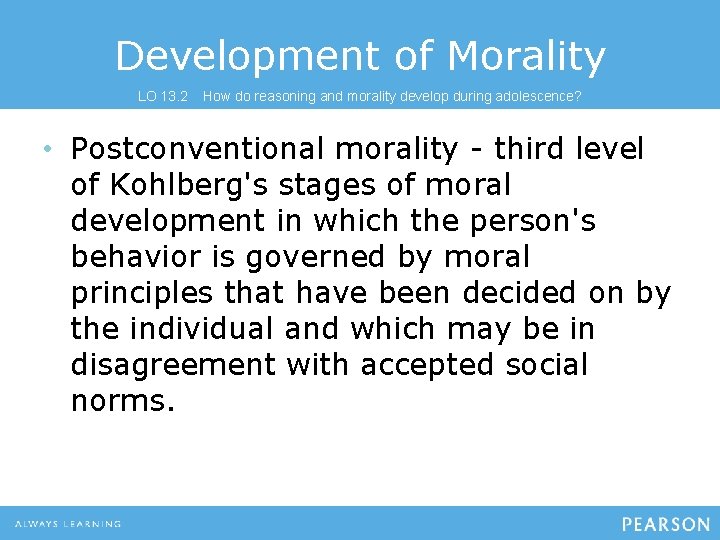 Development of Morality

LO 13.2 How do reasoning and morality develop during adolescence?

• Postconventional morality - third level of Kohlberg's stages of moral development in which the person's behavior is governed by moral principles that have been decided on by the individual and which may be in disagreement with accepted social norms.

ALWAYS LEARNING

PEARSON